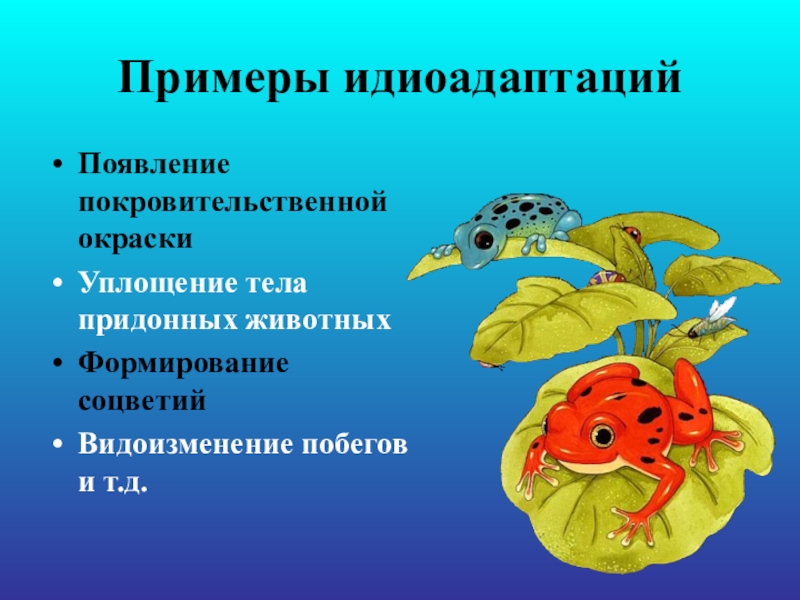 Примеры идиоадаптаций

• Появление покровительственной окраски
• Уплощение тела придонных животных
• Формирование соцветий
• Видоизменение побегов и т.д.